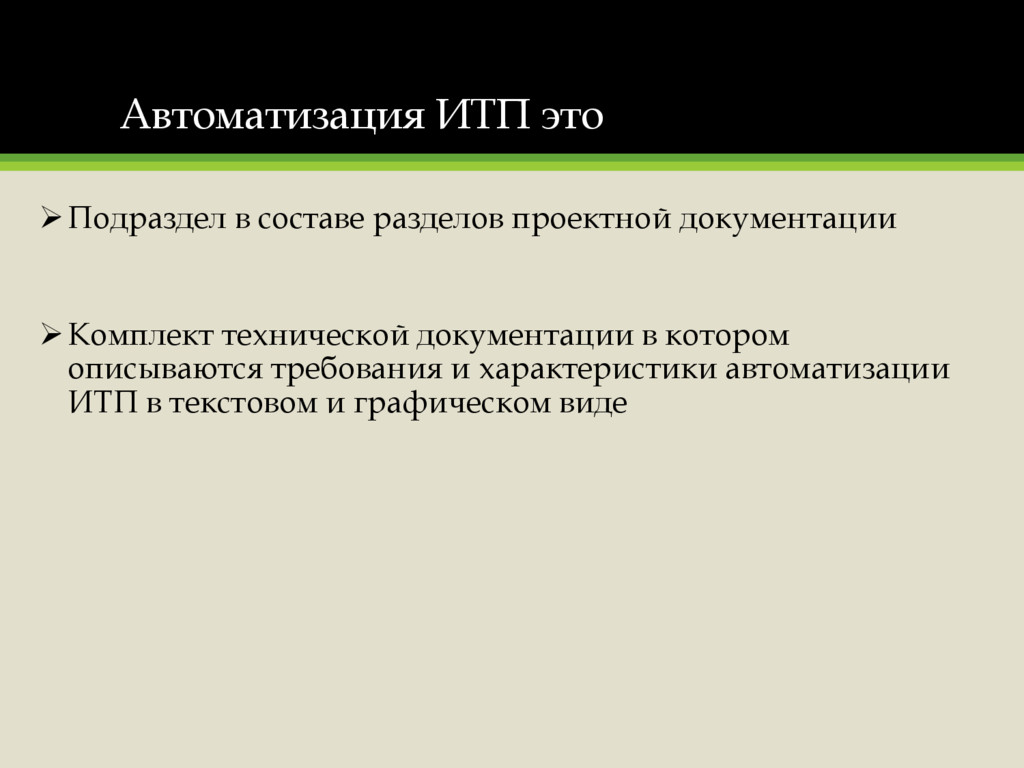 Автоматизация ИТП это

➢ Подраздел в составе разделов проектной документации

➢ Комплект технической документации в котором описываются требования и характеристики автоматизации ИТП в текстовом и графическом виде